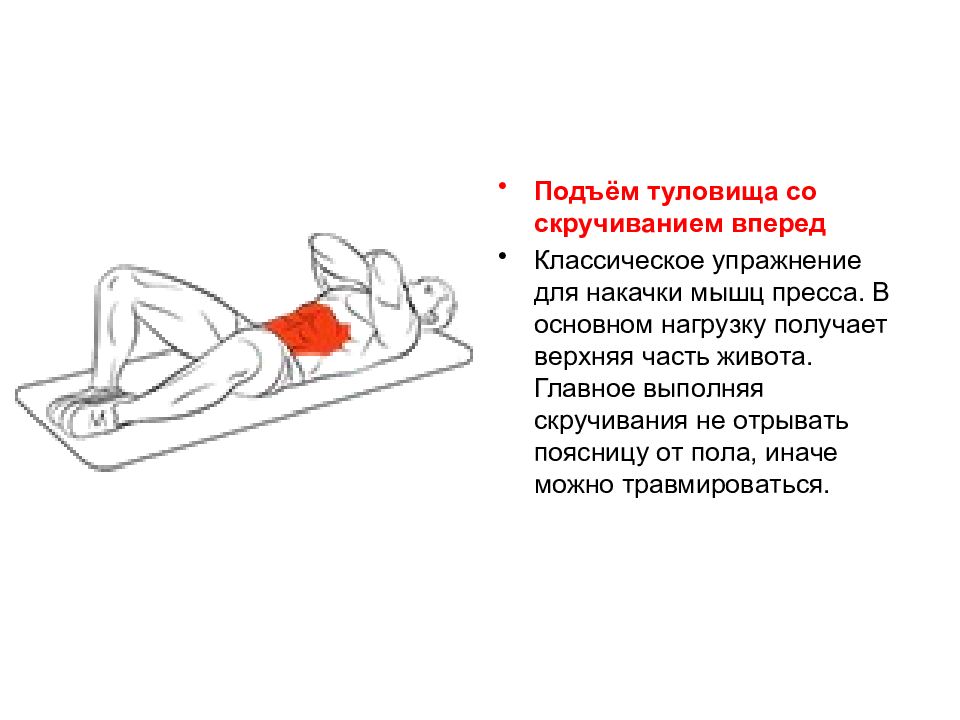 • Подъём туловища со скручиванием вперед

• Классическое упражнение для накачки мышц пресса. В основном нагрузку получает верхняя часть живота. Главное выполняя скручивания не отрывать поясницу от пола, иначе можно травмироваться.